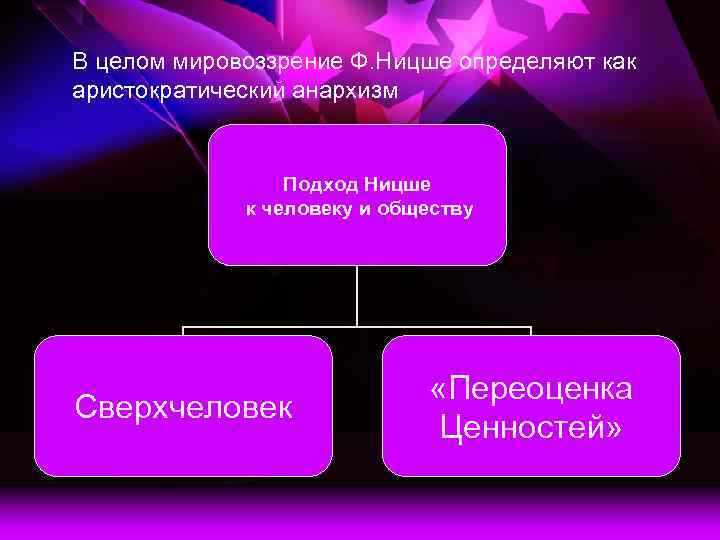 В целом мировоззрение Ф.Ницше определяют как аристократический анархизм

Подход Ницше к человеку и обществу

Сверхчеловек

«Переоценка Ценностей»